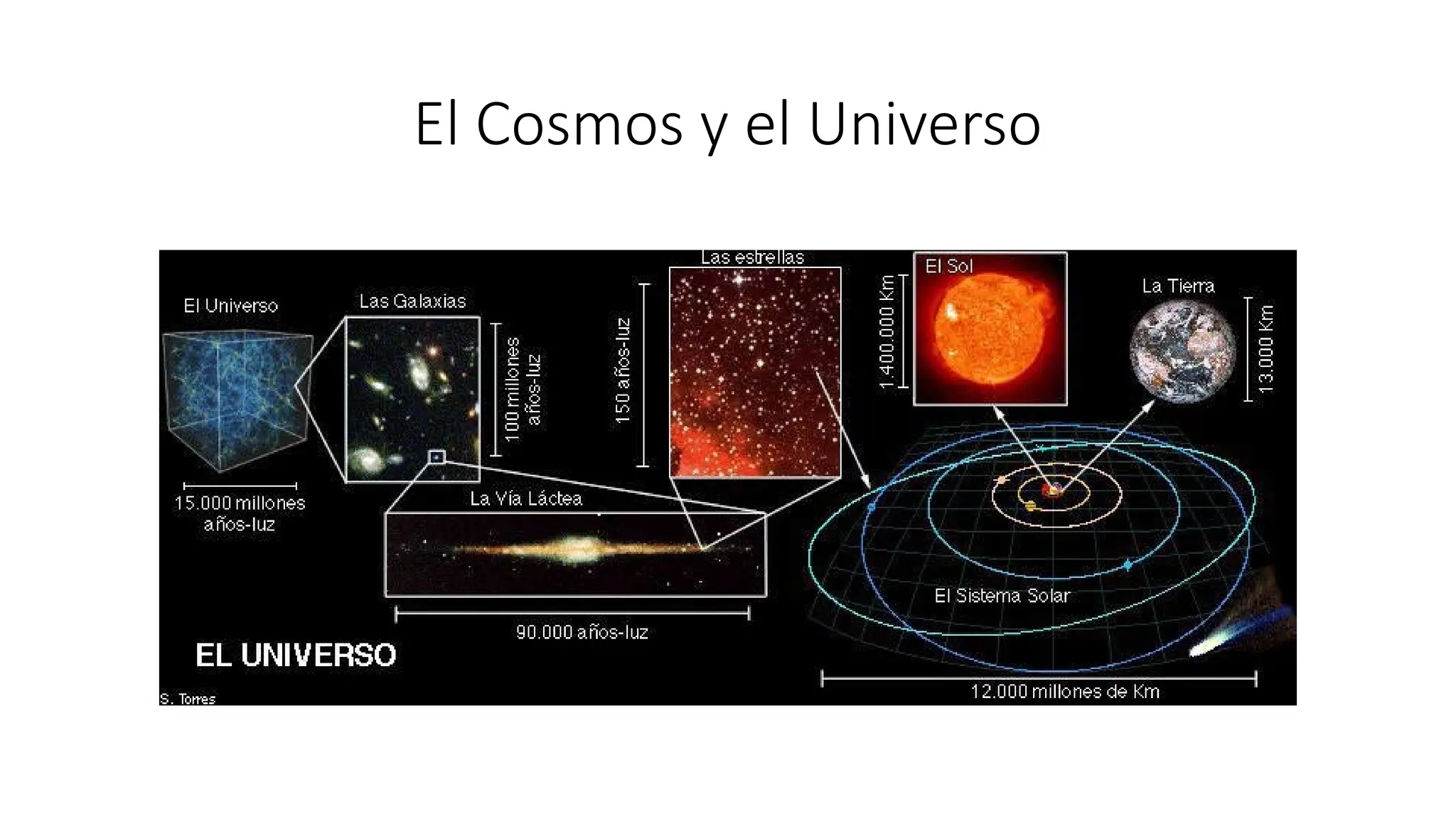 El Cosmos y el Universo

El Universo

15.000 millones años-luz

Las Galaxias

100 millones años-luz

La Vía Láctea

90.000 años-luz

150 años-luz

Las estrellas

1.400.000 Km

El Sol

La Tierra

13.000 Km

El Sistema Solar

12.000 millones de Km

EL UNIVERSO

S. Torres